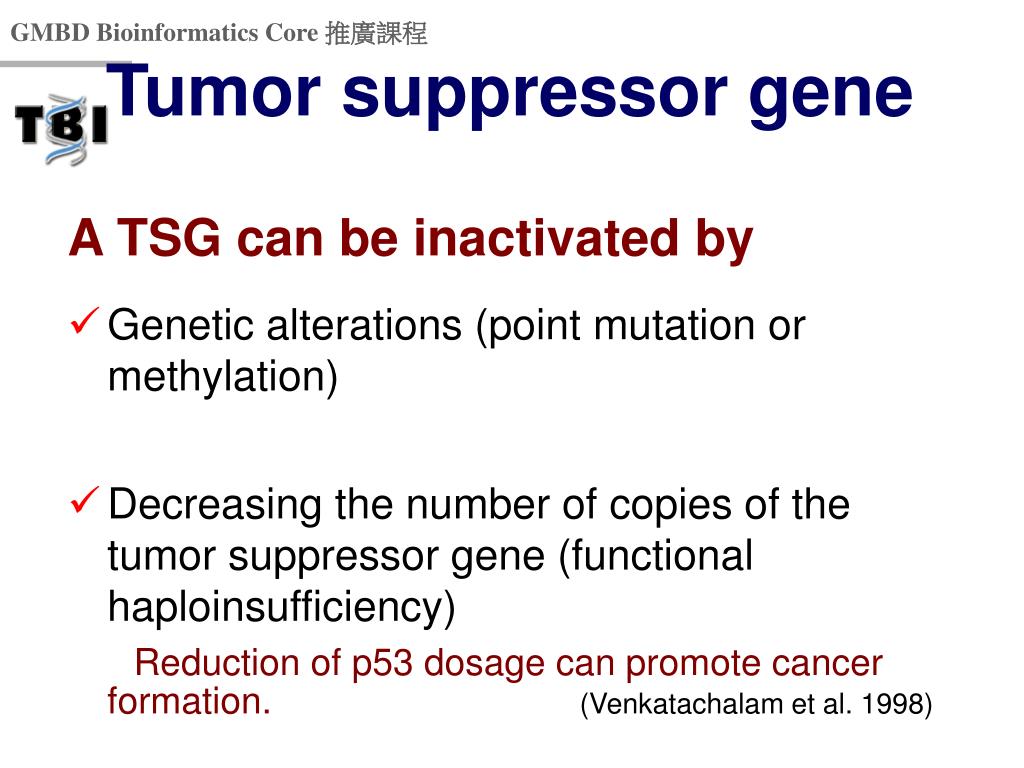 GMBD Bioinformatics Core 推廣課程

TBI

Tumor suppressor gene

A TSG can be inactivated by

✓ Genetic alterations (point mutation or methylation)

✓ Decreasing the number of copies of the tumor suppressor gene (functional haploinsufficiency)

Reduction of p53 dosage can promote cancer formation. (Venkatachalam et al. 1998)